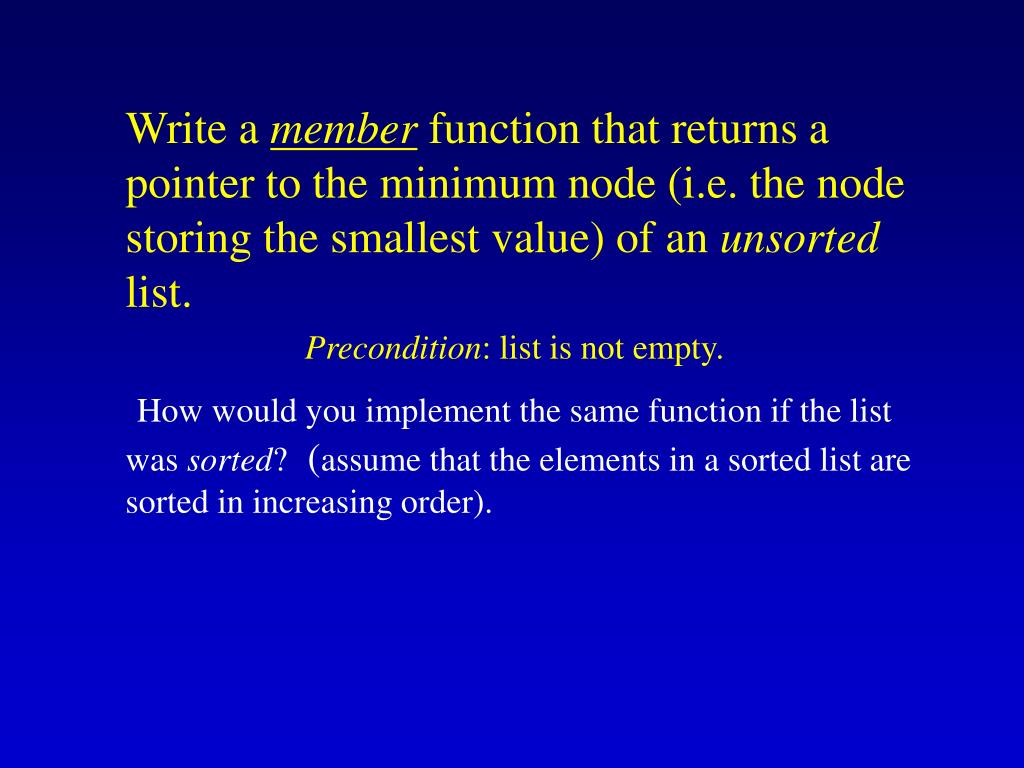 Write a member function that returns a pointer to the minimum node (i.e. the node storing the smallest value) of an unsorted list.

Precondition: list is not empty.

How would you implement the same function if the list was sorted? (assume that the elements in a sorted list are sorted in increasing order).